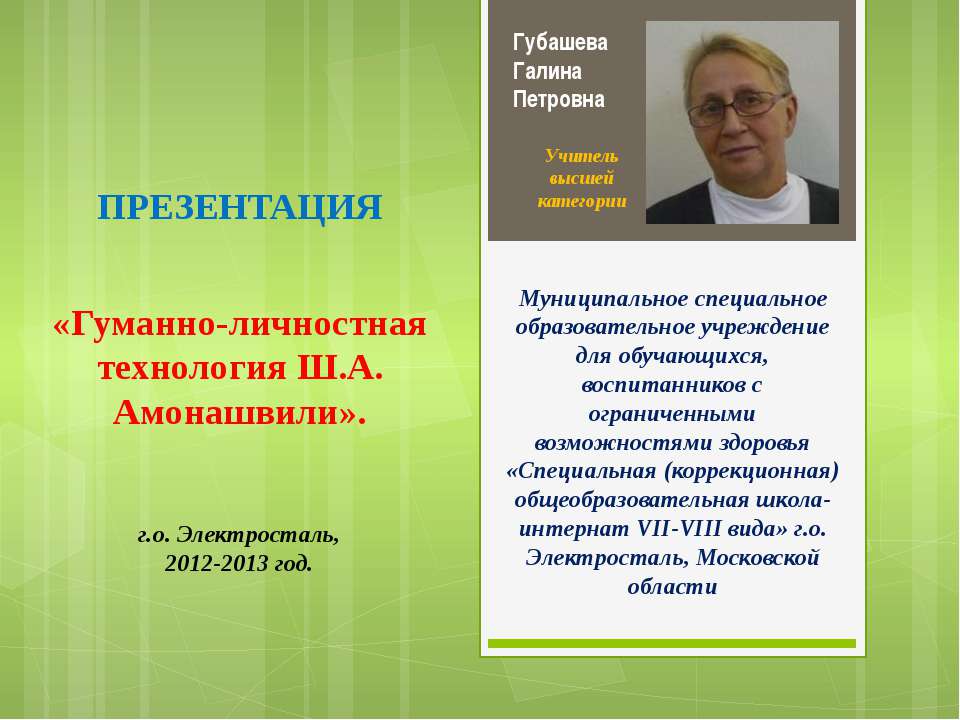 ПРЕЗЕНТАЦИЯ

«Гуманно-личностная технология Ш.А. Амонашвили».

г.о. Электросталь, 2012-2013 год.

Губашева Галина Петровна

Учитель высшей категории

Муниципальное специальное образовательное учреждение для обучающихся, воспитанников с ограниченными возможностями здоровья «Специальная (коррекционная) общеобразовательная школа-интернат VII-VIII вида» г.о. Электросталь, Московской области